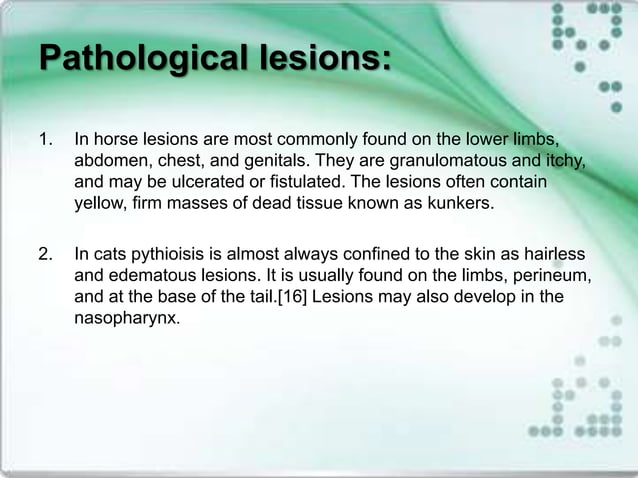 Pathological lesions:

1. In horse lesions are most commonly found on the lower limbs, abdomen, chest, and genitals. They are granulomatous and itchy, and may be ulcerated or fistulated. The lesions often contain yellow, firm masses of dead tissue known as kunkers.

2. In cats pythioisis is almost always confined to the skin as hairless and edematous lesions. It is usually found on the limbs, perineum, and at the base of the tail.[16] Lesions may also develop in the nasopharynx.